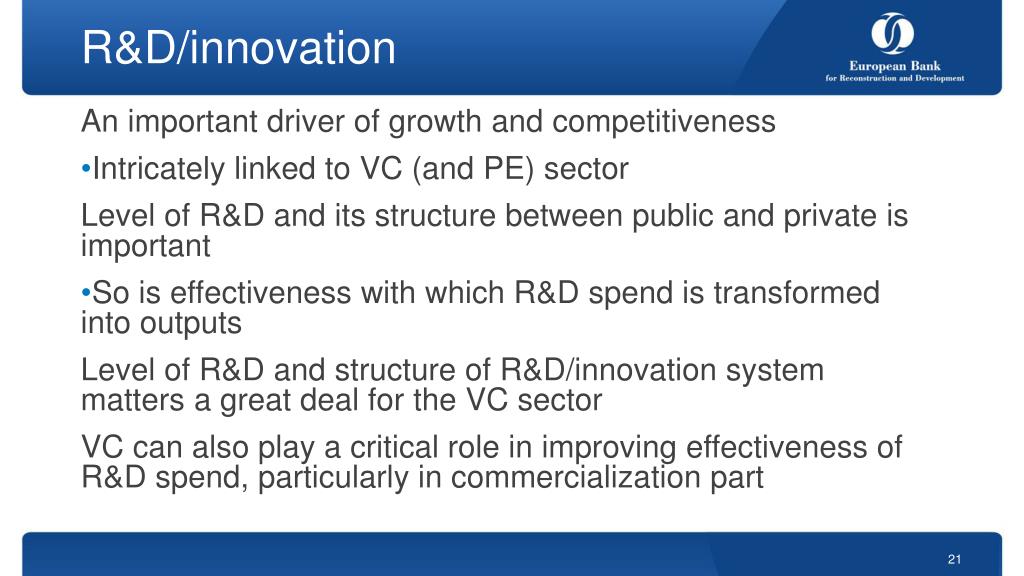 R&D/innovation

European Bank
for Reconstruction and Development

An important driver of growth and competitiveness

•Intricately linked to VC (and PE) sector

Level of R&D and its structure between public and private is important

•So is effectiveness with which R&D spend is transformed into outputs

Level of R&D and structure of R&D/innovation system matters a great deal for the VC sector

VC can also play a critical role in improving effectiveness of R&D spend, particularly in commercialization part

21